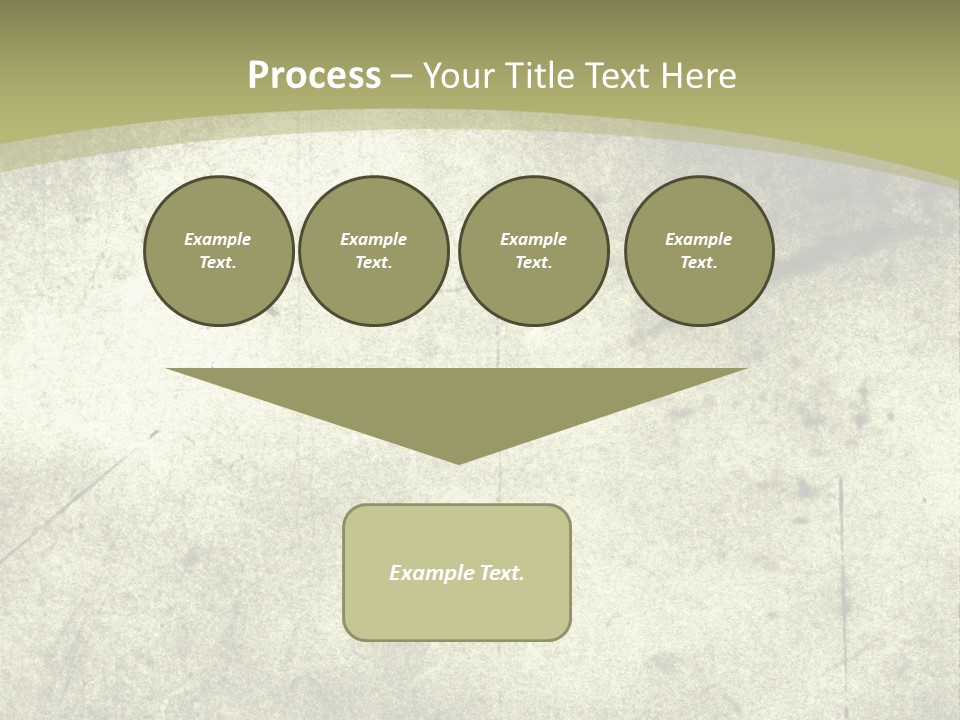 Process – Your Title Text Here

Example Text.

Example Text.

Example Text.

Example Text.

Example Text.